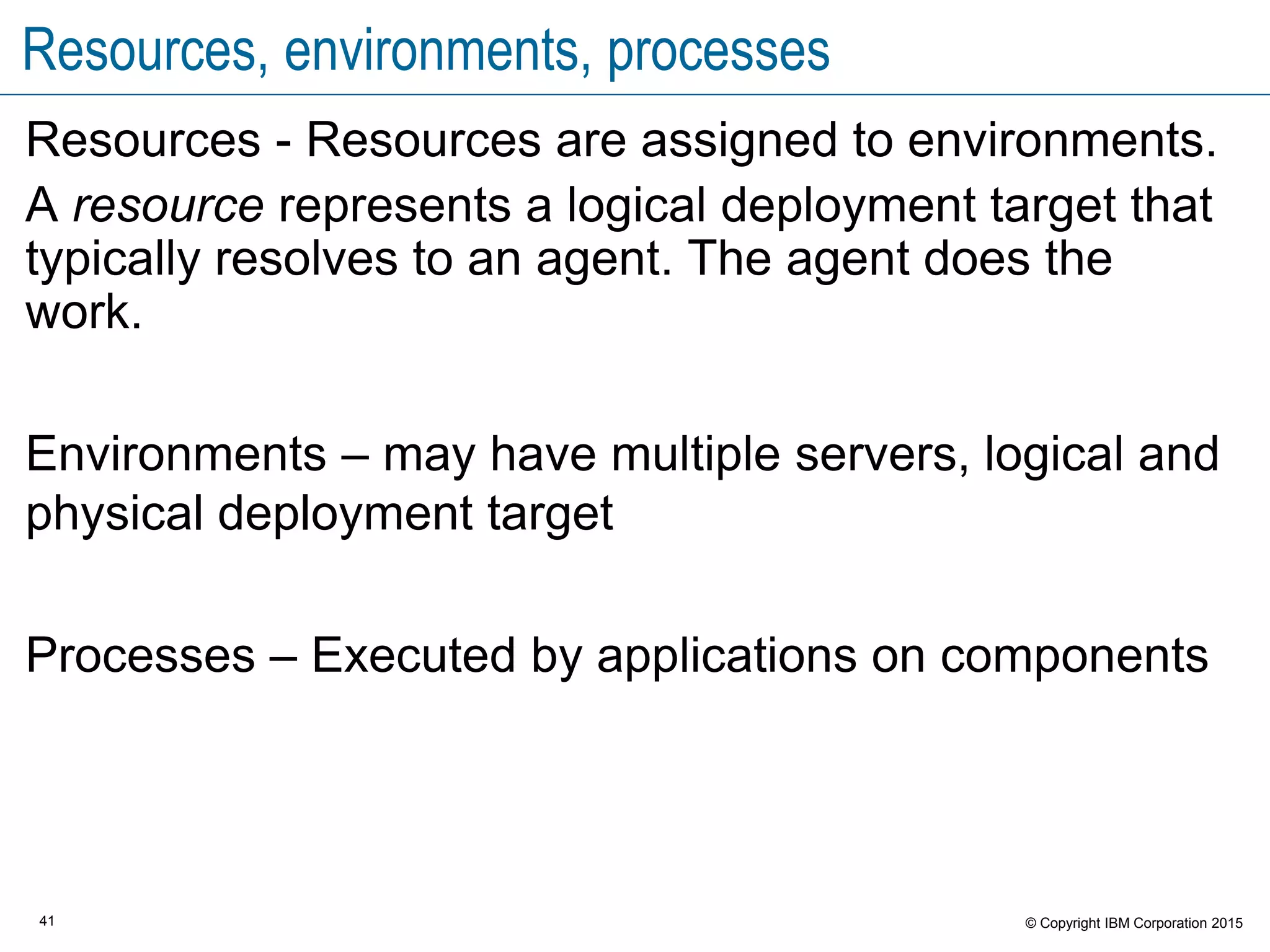 Resources, environments, processes

Resources - Resources are assigned to environments.

A resource represents a logical deployment target that typically resolves to an agent. The agent does the work.

Environments – may have multiple servers, logical and physical deployment target

Processes – Executed by applications on components

41

© Copyright IBM Corporation 2015